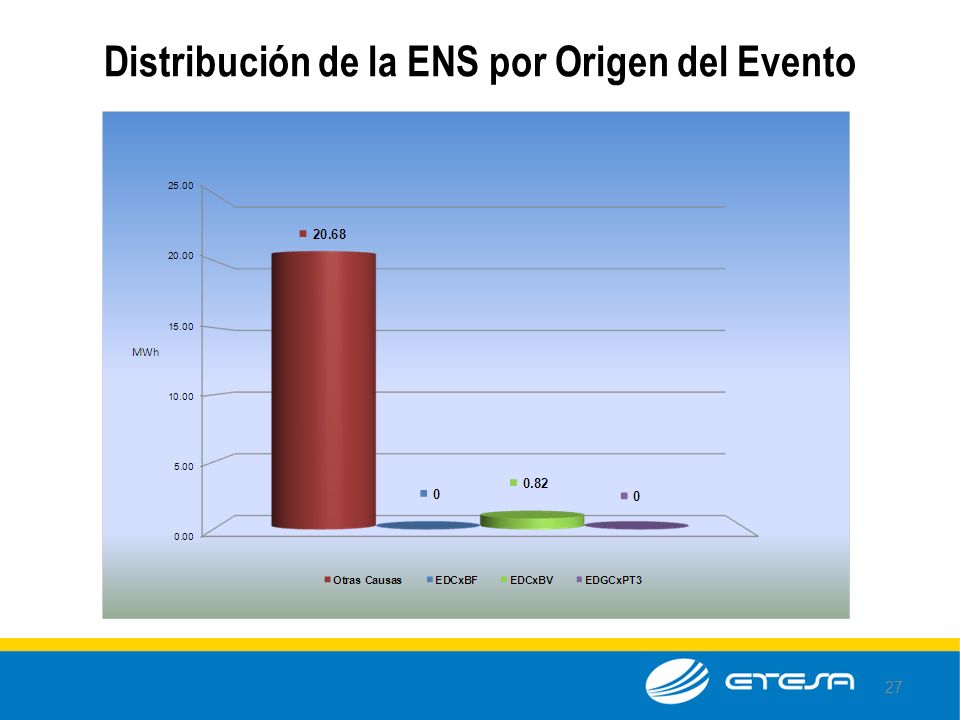 Distribución de la ENS por Origen del Evento

25.00
20.00
15.00
MWh
10.00
5.00
0.00

20.68
0
0.82
0

Otras Causas
EDCxBF
EDCxBV
EDGCxPT3

ETESA
27